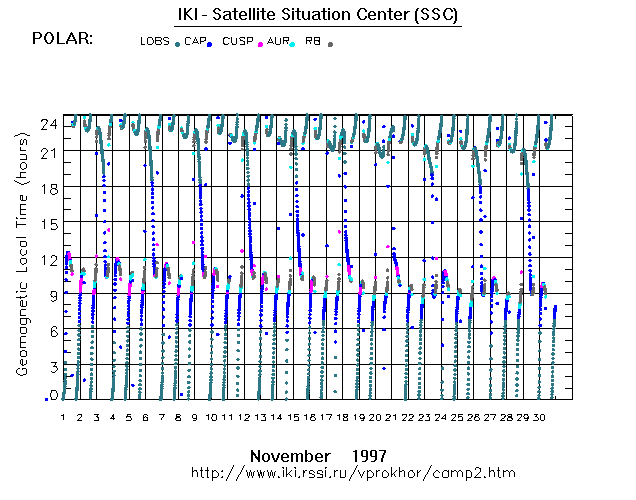 IKI - Satellite Situation Center (SSC)

POLAR: LOBS CAP CUSP AUR RB

Geomagnetic Local Time (hours)

24
21
18
15
12
9
6
3
0

1 2 3 4 5 6 7 8 9 10 11 12 13 14 15 16 17 18 19 20 21 22 23 24 25 26 27 28 29 30

November 1997
http://www.iki.rssi.ru/vprokhor/camp2.htm